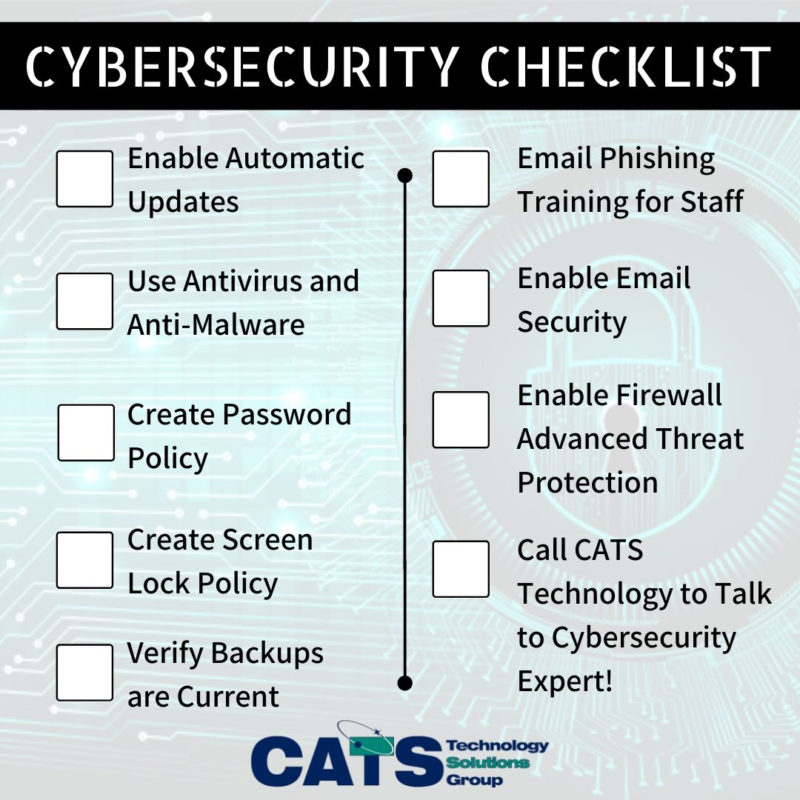 CYBERSECURITY CHECKLIST

Enable Automatic Updates

Use Antivirus and Anti-Malware

Create Password Policy

Create Screen Lock Policy

Verify Backups are Current

Email Phishing Training for Staff

Enable Email Security

Enable Firewall Advanced Threat Protection

Call CATS Technology to Talk to Cybersecurity Expert!

CATS Technology Solutions Group